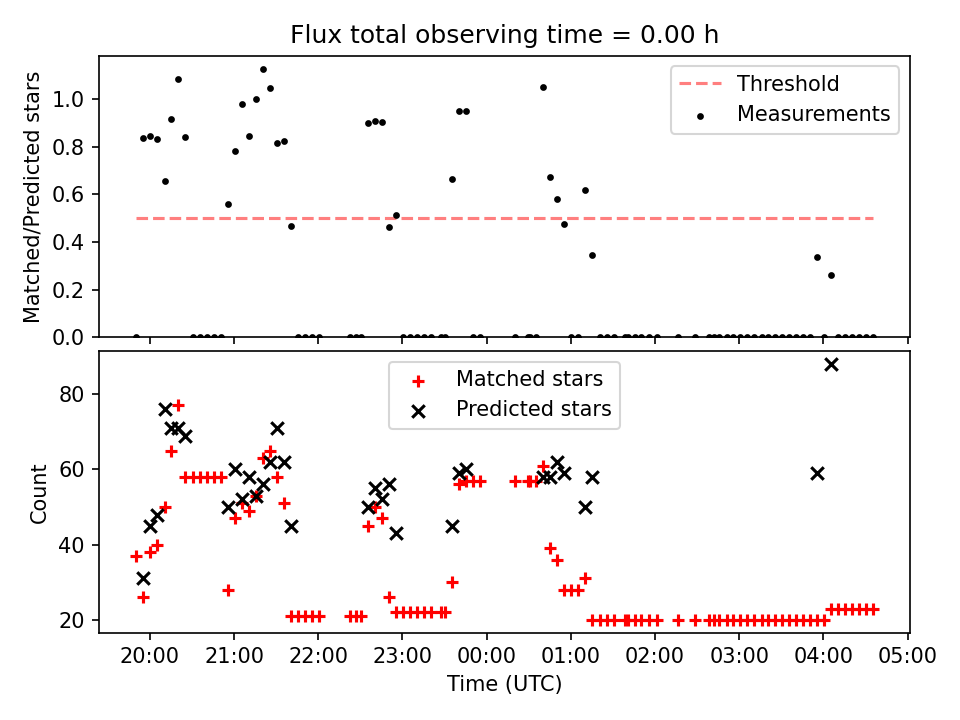 Flux total observing time = 0.00 h

Matched/Predicted stars

1.0
0.8
0.6
0.4
0.2
0.0

Threshold
Measurements

Count

80
60
40
20

Matched stars
Predicted stars

20:00 21:00 22:00 23:00 00:00 01:00 02:00 03:00 04:00 05:00

Time (UTC)